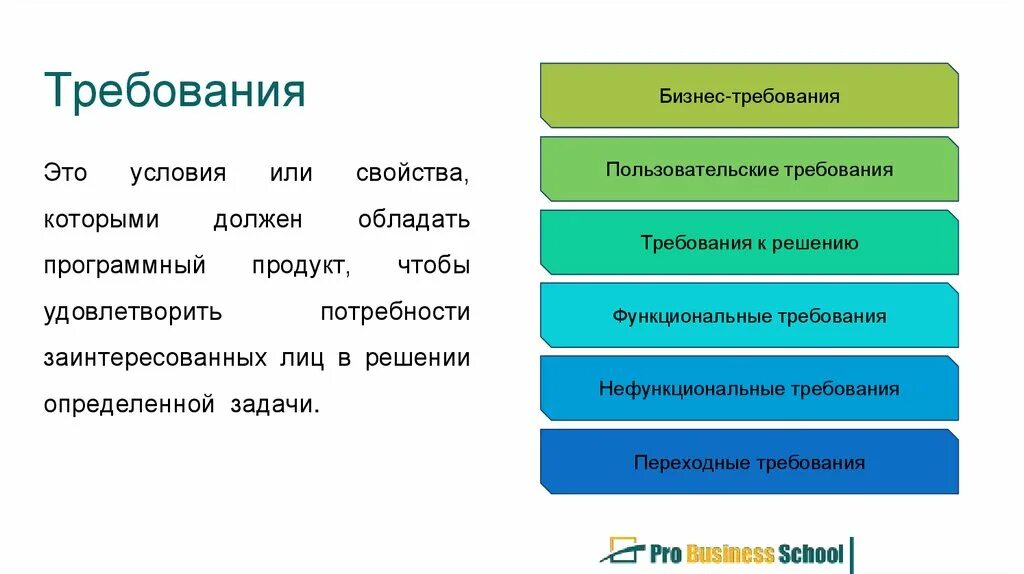 Требования

Это условия или свойства, которыми должен обладать программный продукт, чтобы удовлетворить потребности заинтересованных лиц в решении определенной задачи.

Бизнес-требования

Пользовательские требования

Требования к решению

Функциональные требования

Нефункциональные требования

Переходные требования

Pro Business School